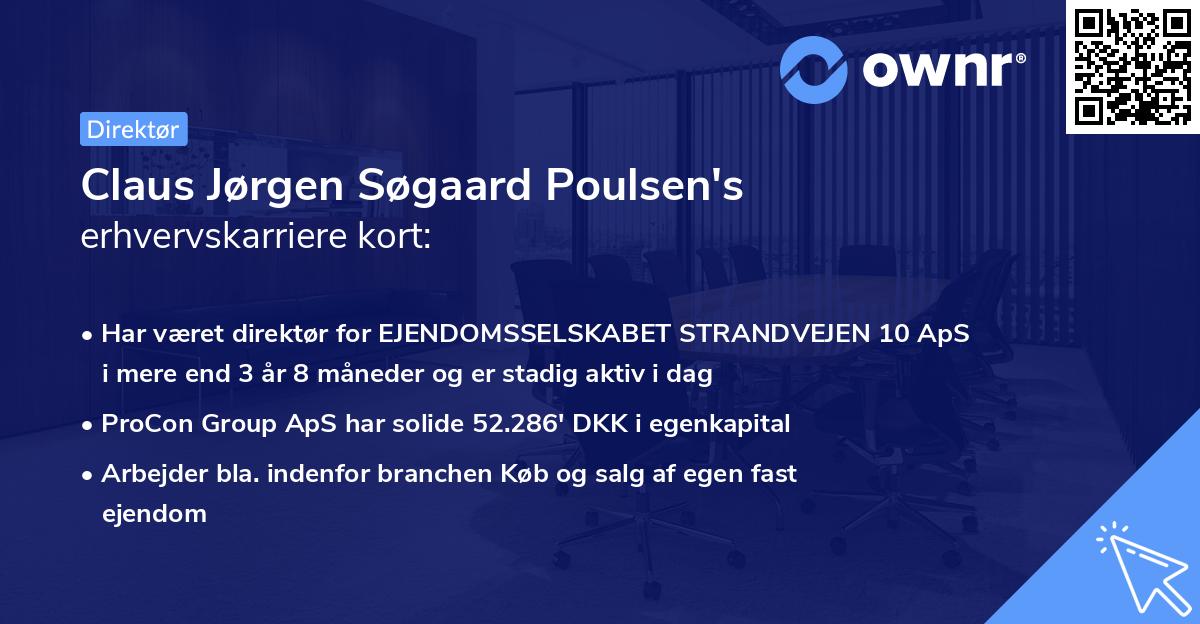 ownr®

Direktør

Claus Jørgen Søgaard Poulsen's
erhvervskarriere kort:

• Har været direktør for EJENDOMSSELSKABET STRANDVEJEN 10 ApS i mere end 3 år 8 måneder og er stadig aktiv i dag
• ProCon Group ApS har solide 52.286' DKK i egenkapital
• Arbejder bla. indenfor branchen Køb og salg af egen fast ejendom